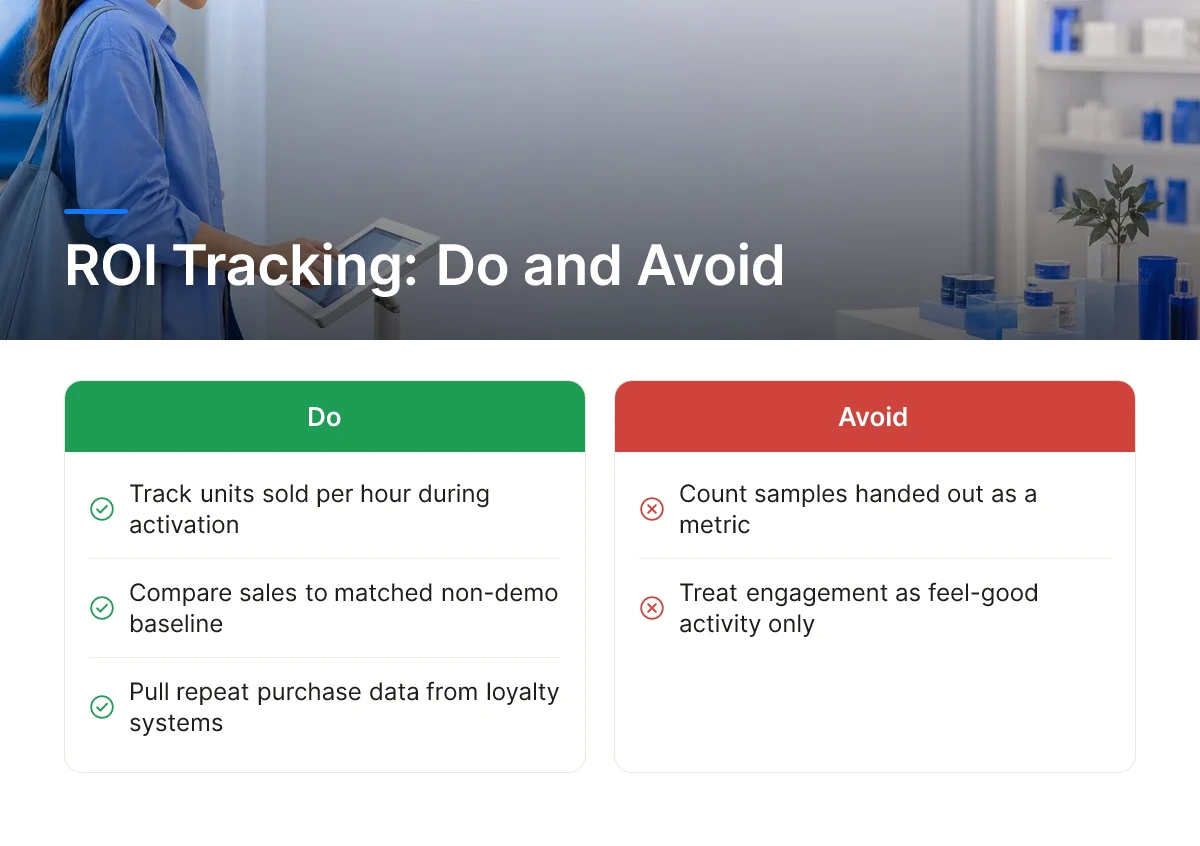 ROI Tracking: Do and Avoid

Do

Track units sold per hour during activation

Compare sales to matched non-demo baseline

Pull repeat purchase data from loyalty systems

Avoid

Count samples handed out as a metric

Treat engagement as feel-good activity only